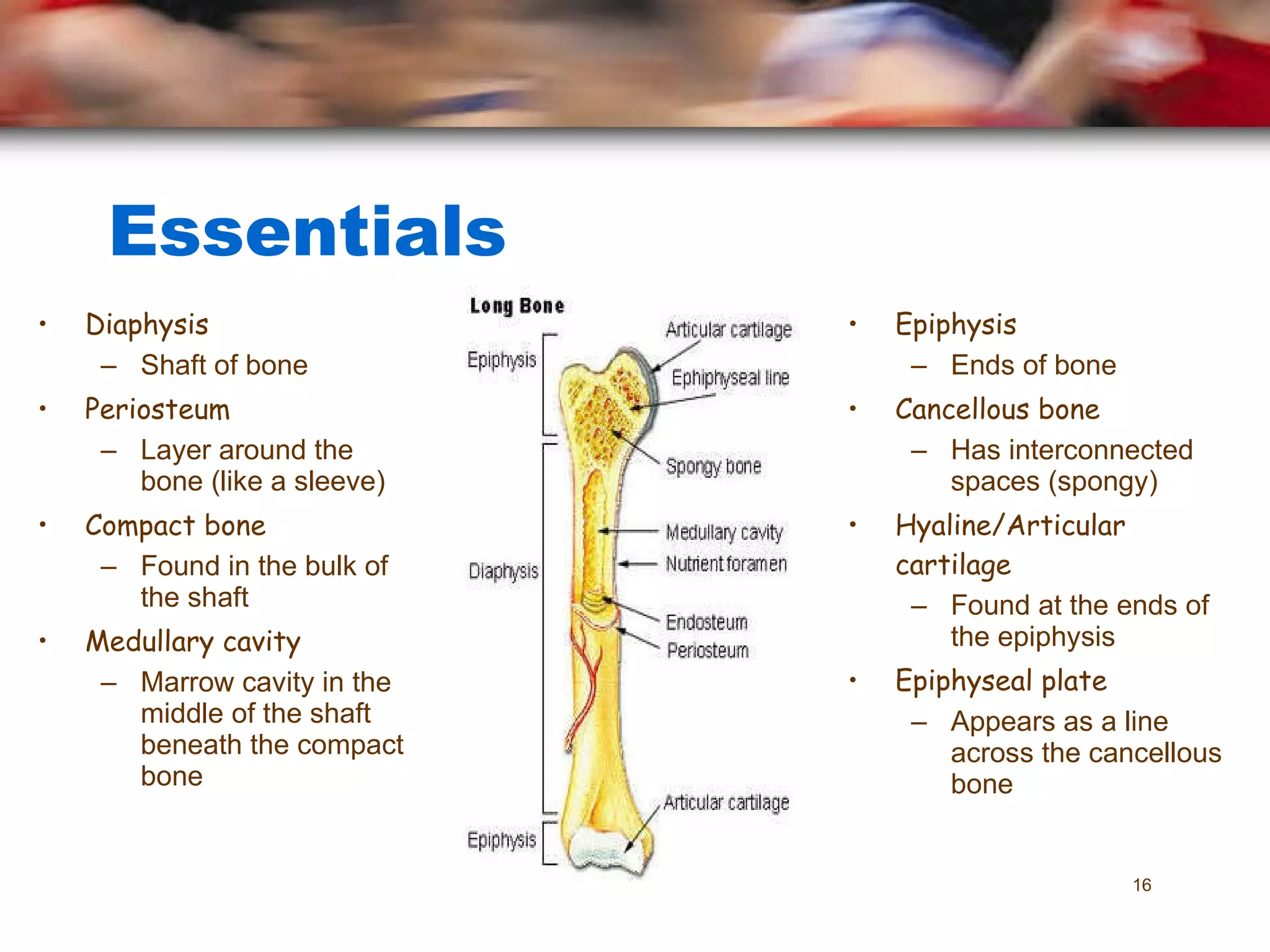 Essentials

• Diaphysis
– Shaft of bone
• Periosteum
– Layer around the bone (like a sleeve)
• Compact bone
– Found in the bulk of the shaft
• Medullary cavity
– Marrow cavity in the middle of the shaft beneath the compact bone

Long Bone
Epiphysis
Diaphysis
Epiphysis
Articular cartilage
Ephiphyseal line
Spongy bone
Medullary cavity
Nutrient foramen
Endosteum
Periosteum
Articular cartilage

• Epiphysis
– Ends of bone
• Cancellous bone
– Has interconnected spaces (spongy)
• Hyaline/Articular cartilage
– Found at the ends of the epiphysis
• Epiphyseal plate
– Appears as a line across the cancellous bone

16